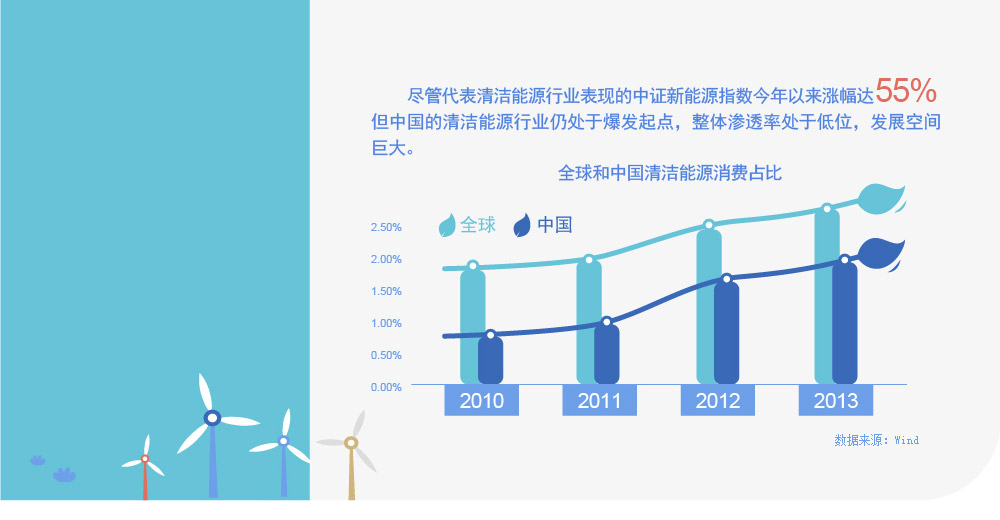 尽管代表清洁能源行业表现的中证新能源指数今年以来涨幅达55%但中国的清洁能源行业仍处于爆发起点，整体渗透率处于低位，发展空间巨大。

全球和中国清洁能源消费占比

全球 中国

2.50%
2.00%
1.50%
1.00%
0.50%
0.00%

2010 2011 2012 2013

数据来源：Wind